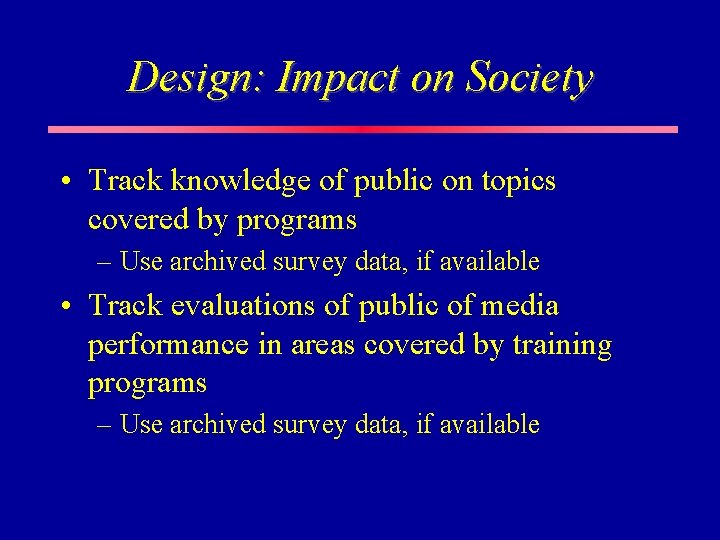 Design: Impact on Society

• Track knowledge of public on topics covered by programs
– Use archived survey data, if available
• Track evaluations of public of media performance in areas covered by training programs
– Use archived survey data, if available